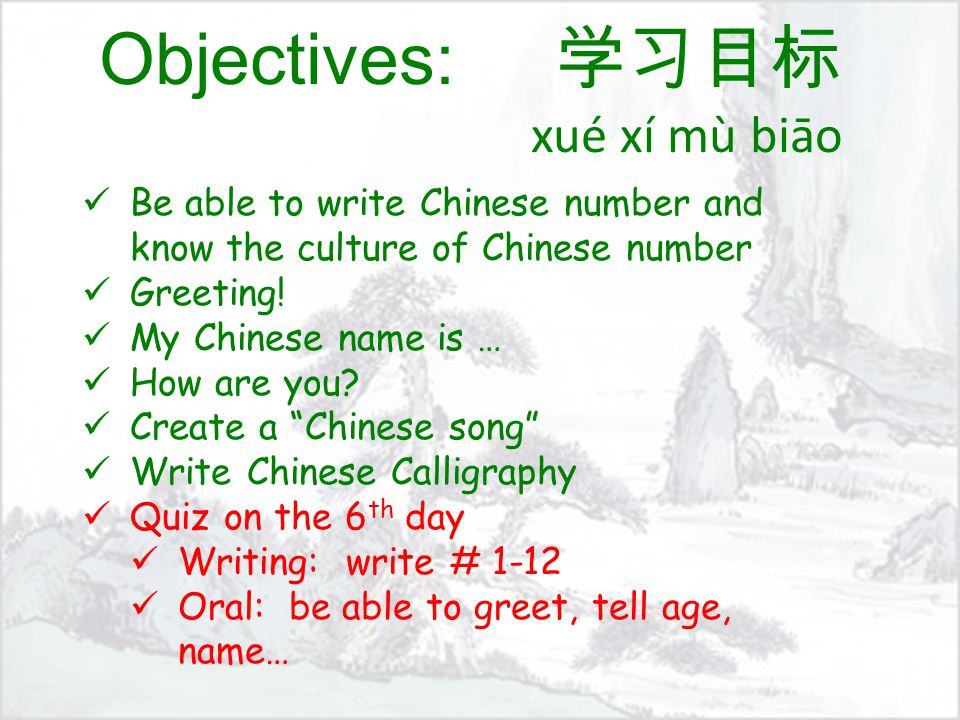 Objectives: 学习目标

xué xí mù biāo

✓ Be able to write Chinese number and know the culture of Chinese number
✓ Greeting!
✓ My Chinese name is …
✓ How are you?
✓ Create a “Chinese song”
✓ Write Chinese Calligraphy
✓ Quiz on the 6$^{th}$ day
  ✓ Writing: write # 1-12
  ✓ Oral: be able to greet, tell age, name…